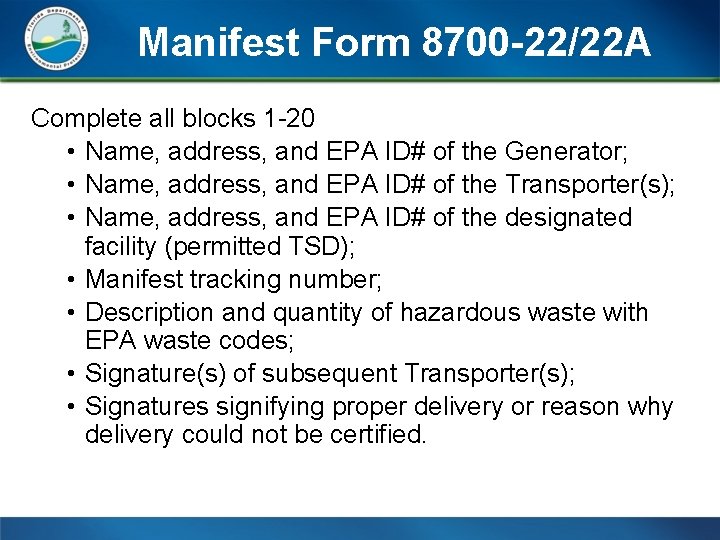 Florida Department of Environmental Protection

Manifest Form 8700-22/22A

Complete all blocks 1-20

• Name, address, and EPA ID# of the Generator;
• Name, address, and EPA ID# of the Transporter(s);
• Name, address, and EPA ID# of the designated facility (permitted TSD);
• Manifest tracking number;
• Description and quantity of hazardous waste with EPA waste codes;
• Signature(s) of subsequent Transporter(s);
• Signatures signifying proper delivery or reason why delivery could not be certified.